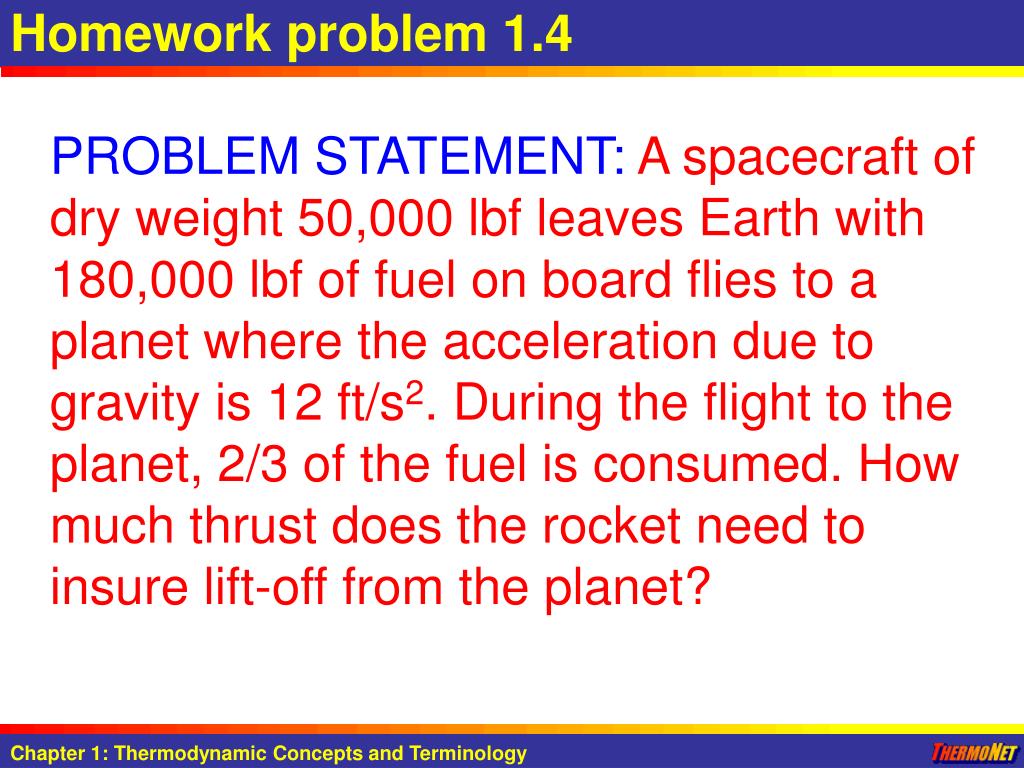 Homework problem 1.4

PROBLEM STATEMENT: A spacecraft of dry weight 50,000 lbf leaves Earth with 180,000 lbf of fuel on board flies to a planet where the acceleration due to gravity is 12 ft/s$^2$. During the flight to the planet, 2/3 of the fuel is consumed. How much thrust does the rocket need to insure lift-off from the planet?

Chapter 1: Thermodynamic Concepts and Terminology

THERMONET